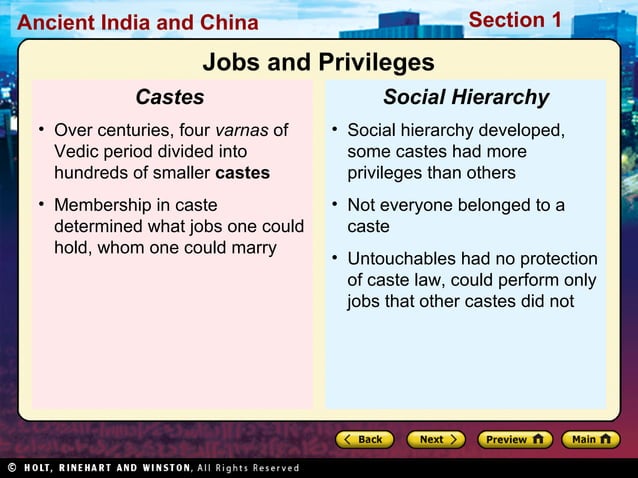 Ancient India and China

Section 1

Jobs and Privileges

Castes

• Over centuries, four varnas of Vedic period divided into hundreds of smaller castes

• Membership in caste determined what jobs one could hold, whom one could marry

Social Hierarchy

• Social hierarchy developed, some castes had more privileges than others

• Not everyone belonged to a caste

• Untouchables had no protection of caste law, could perform only jobs that other castes did not

Back

Next

Preview

Main

© HOLT, RINEHART AND WINSTON, All Rights Reserved